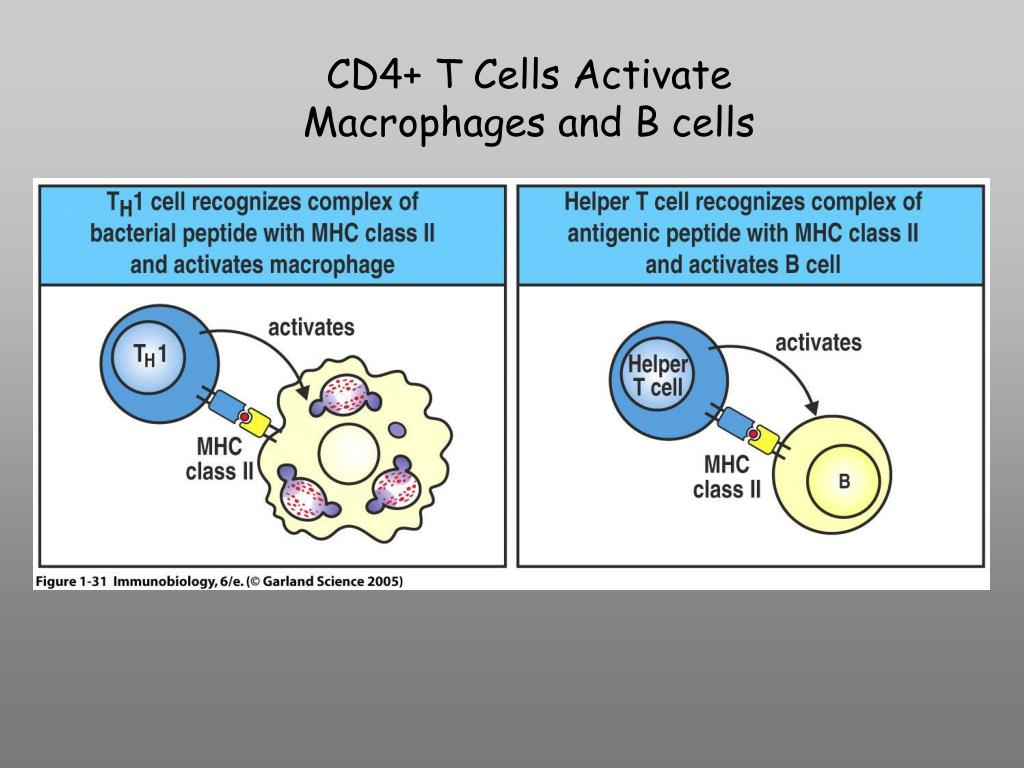 CD4+ T Cells Activate Macrophages and B cells

$T_H1$ cell recognizes complex of bacterial peptide with MHC class II and activates macrophage

$T_H1$

activates

MHC class II

Helper T cell recognizes complex of antigenic peptide with MHC class II and activates B cell

Helper T cell

activates

MHC class II

B

Figure 1-31 Immunobiology, 6/e. (© Garland Science 2005)